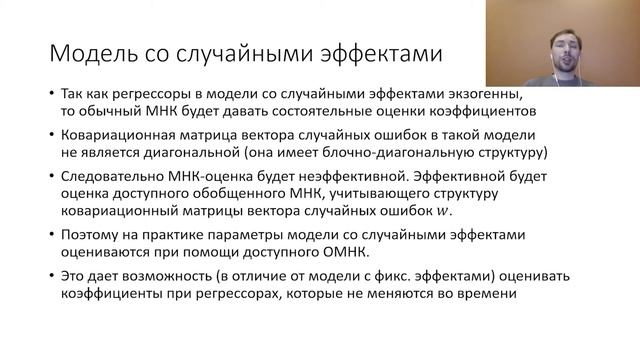 Модель со случайными эффектами

• Так как регрессоры в модели со случайными эффектами экзогенны, то обычный МНК будет давать состоятельные оценки коэффициентов

• Ковариационная матрица вектора случайных ошибок в такой модели не является диагональной (она имеет блочно-диагональную структуру)

• Следовательно МНК-оценка будет неэффективной. Эффективной будет оценка доступного обобщенного МНК, учитывающего структуру ковариационный матрицы вектора случайных ошибок $w$.

• Поэтому на практике параметры модели со случайными эффектами оцениваются при помощи доступного ОМНК.

• Это дает возможность (в отличие от модели с фикс. эффектами) оценивать коэффициенты при регрессорах, которые не меняются во времени